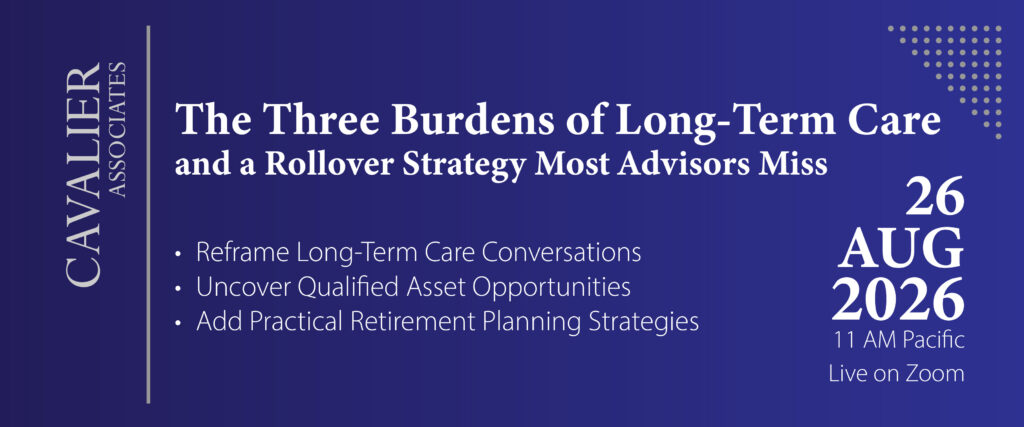 CAVALIER
ASSOCIATES

The Three Burdens of Long-Term Care
and a Rollover Strategy Most Advisors Miss

• Reframe Long-Term Care Conversations
• Uncover Qualified Asset Opportunities
• Add Practical Retirement Planning Strategies

26
AUG
2026
11 AM Pacific
Live on Zoom